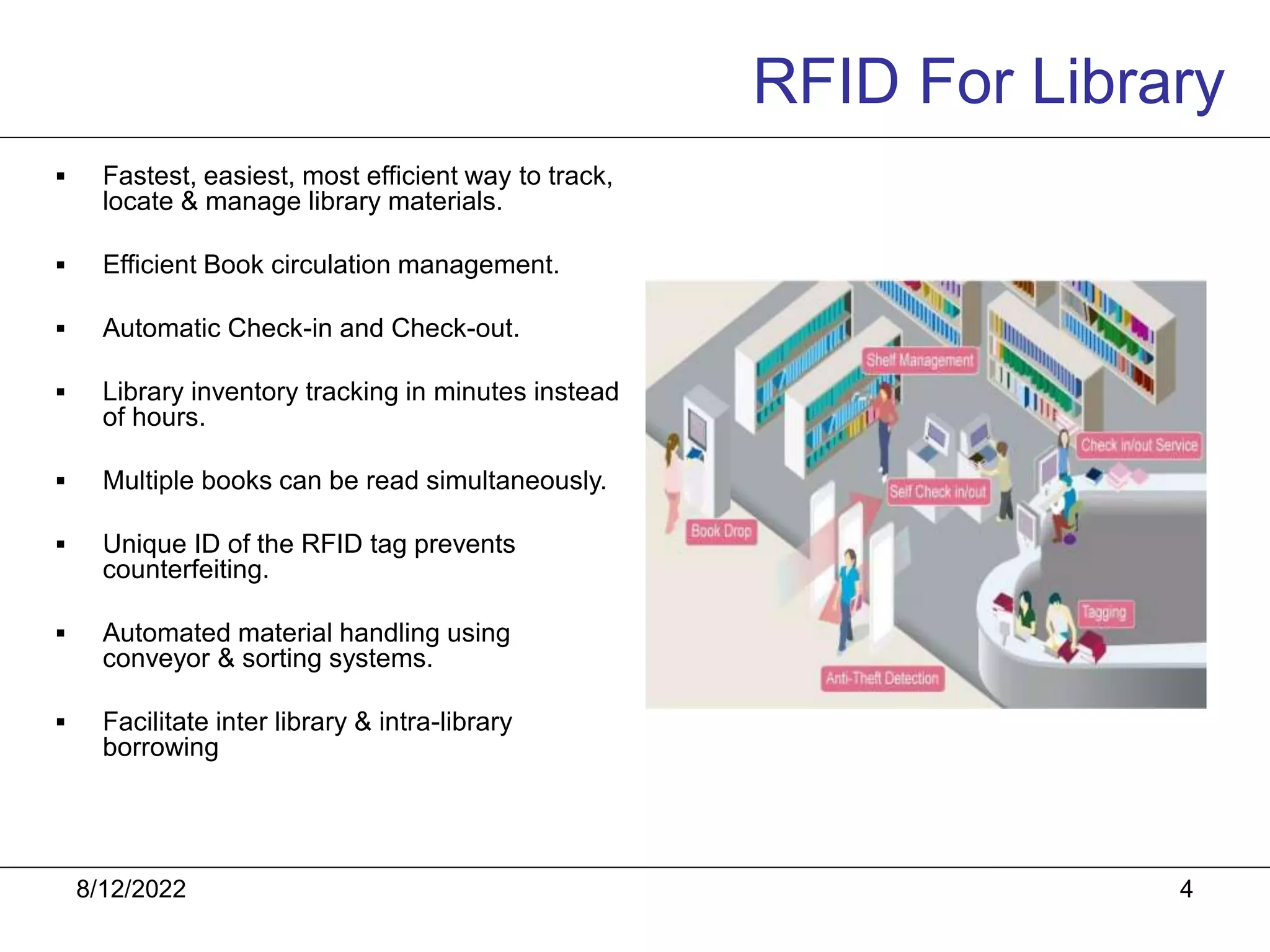 RFID For Library

▪ Fastest, easiest, most efficient way to track, locate & manage library materials.

▪ Efficient Book circulation management.

▪ Automatic Check-in and Check-out.

▪ Library inventory tracking in minutes instead of hours.

▪ Multiple books can be read simultaneously.

▪ Unique ID of the RFID tag prevents counterfeiting.

▪ Automated material handling using conveyor & sorting systems.

▪ Facilitate inter library & intra-library borrowing

Shelf Management

Check in/out Service

Self Check in/out

Book Drop

Tagging

Anti-Theft Detection

8/12/2022

4